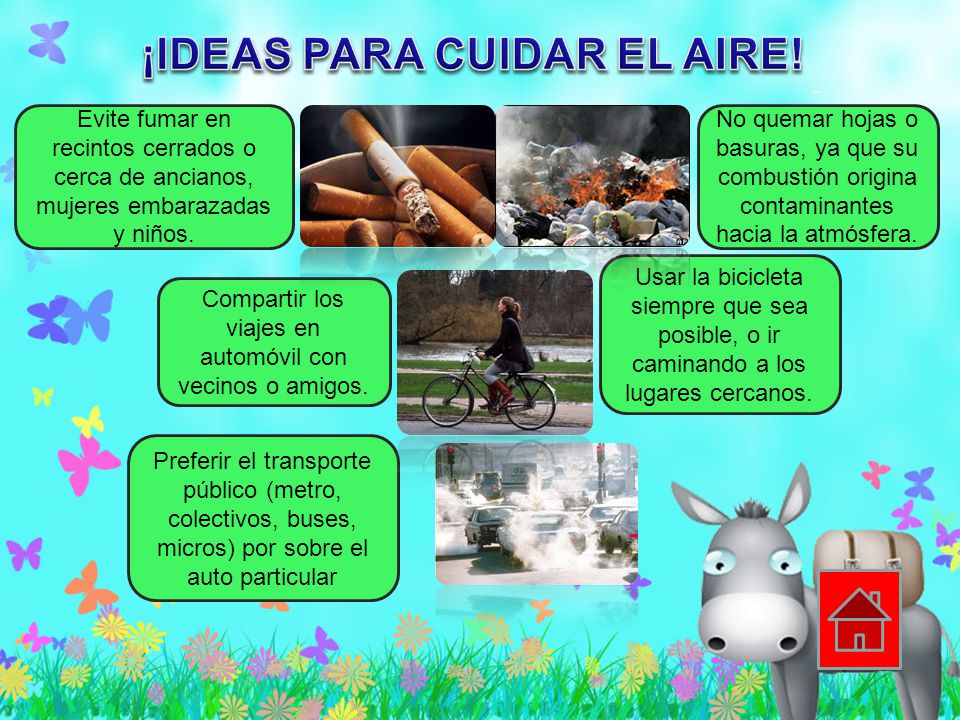 ¡IDEAS PARA CUIDAR EL AIRE!

Evite fumar en recintos cerrados o cerca de ancianos, mujeres embarazadas y niños.

No quemar hojas o basuras, ya que su combustión origina contaminantes hacia la atmósfera.

Compartir los viajes en automóvil con vecinos o amigos.

Usar la bicicleta siempre que sea posible, o ir caminando a los lugares cercanos.

Preferir el transporte público (metro, colectivos, buses, micros) por sobre el auto particular